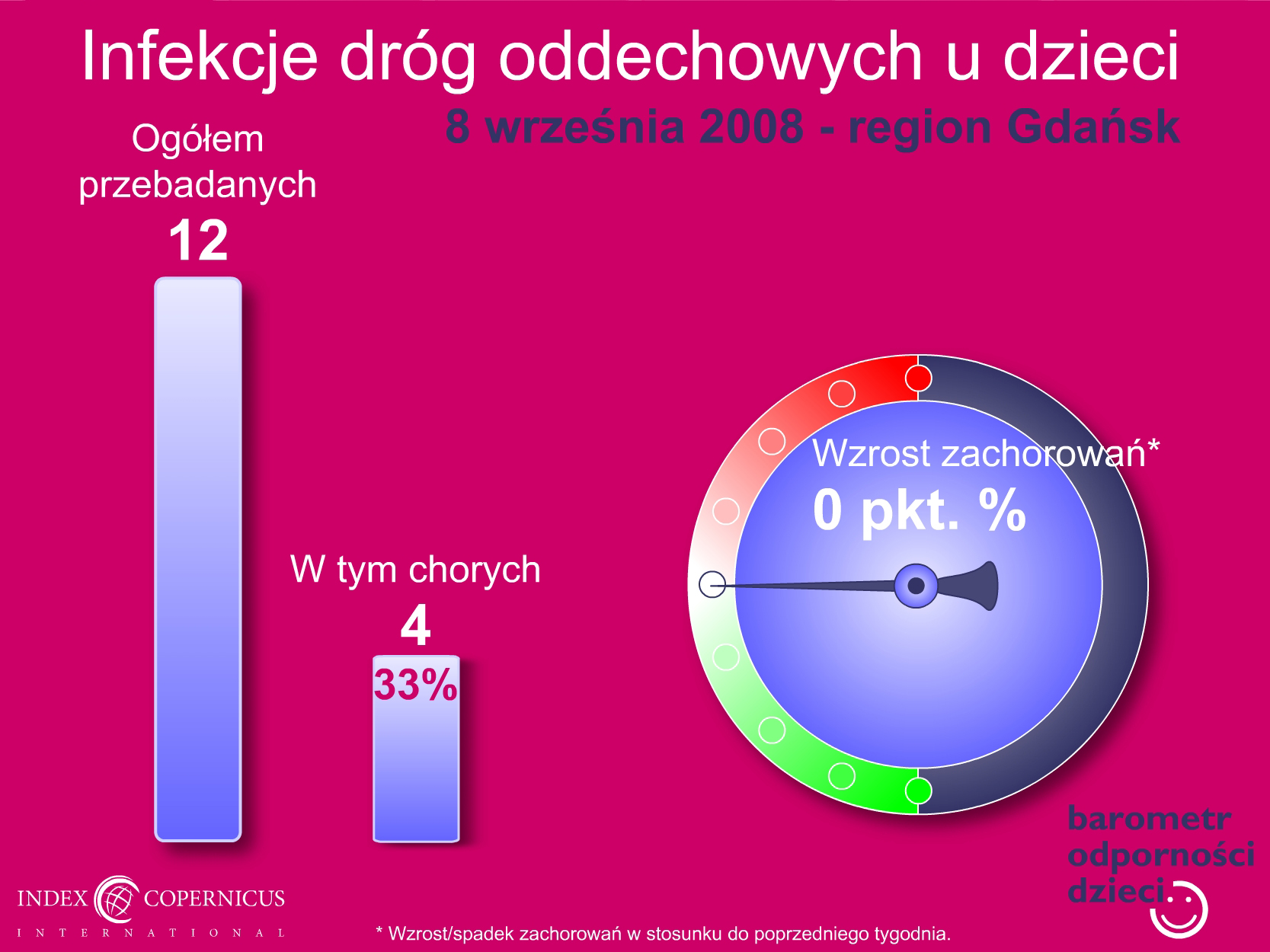 Infekcje dróg oddechowych u dzieci

8 września 2008 - region Gdańsk

Ogółem przebadanych

12

W tym chorych

4

33%

Wzrost zachorowań*

0 pkt. %

barometr odporności dzieci

INDEX COPERNICUS
INTERNATIONAL

* Wzrost/spadek zachorowań w stosunku do poprzedniego tygodnia.